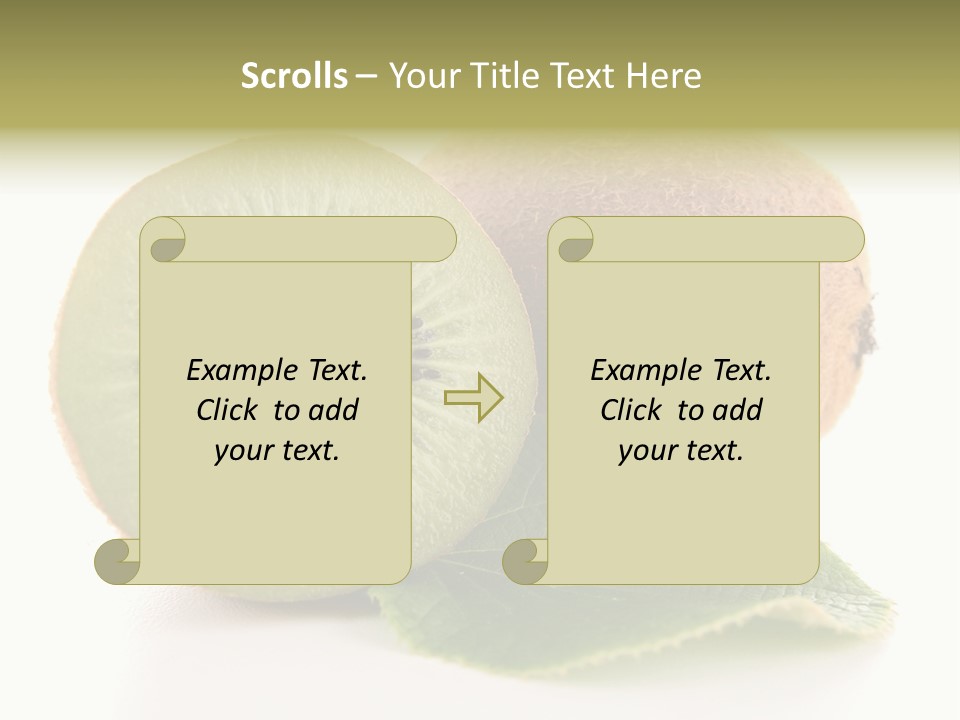 Scrolls – Your Title Text Here

Example Text. Click to add your text.

Example Text. Click to add your text.